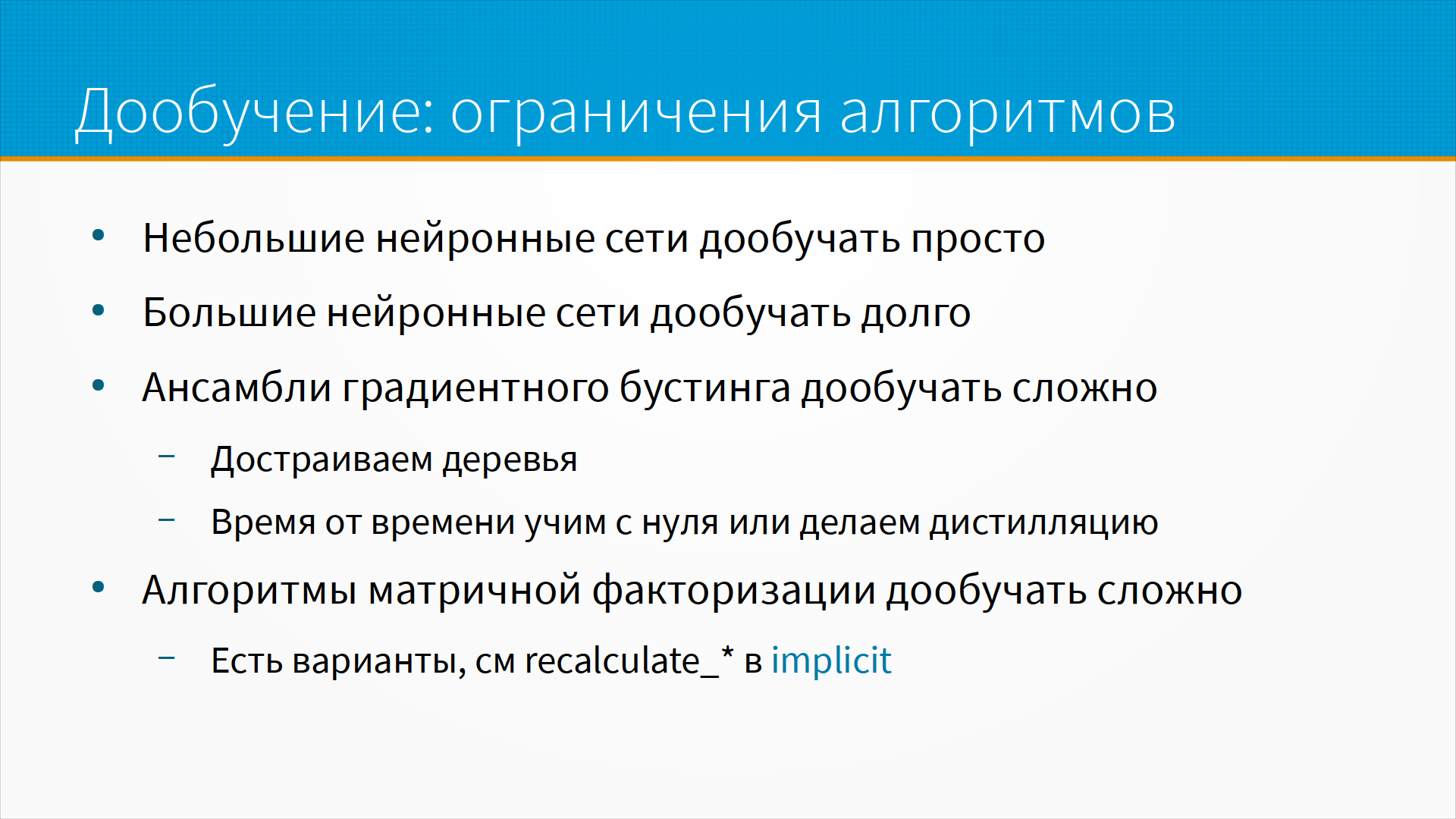 Дообучение: ограничения алгоритмов

• Небольшие нейронные сети дообучать просто
• Большие нейронные сети дообучать долго
• Ансамбли градиентного бустинга дообучать сложно
  – Достраиваем деревья
  – Время от времени учим с нуля или делаем дистилляцию
• Алгоритмы матричной факторизации дообучать сложно
  – Есть варианты, см recalculate_* в implicit